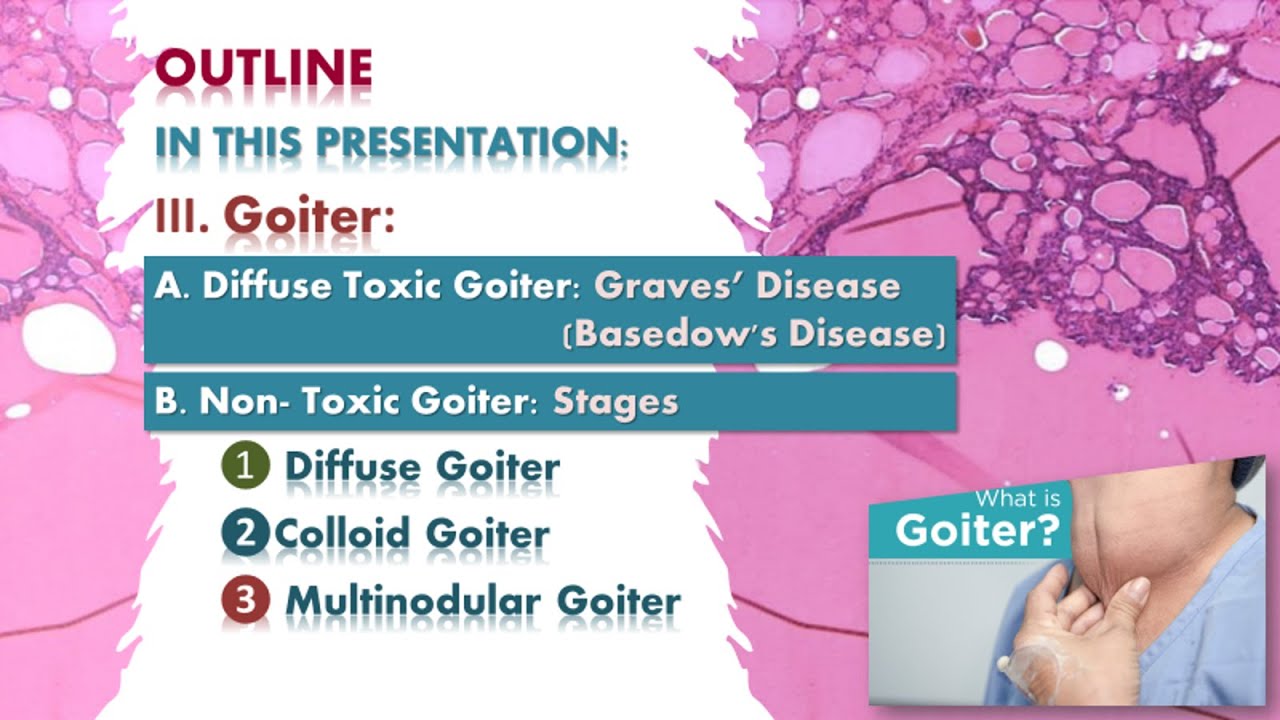 OUTLINE

IN THIS PRESENTATION:

III. Goiter:

A. Diffuse Toxic Goiter: Graves' Disease (Basedow's Disease)

B. Non- Toxic Goiter: Stages

1 Diffuse Goiter

2 Colloid Goiter

3 Multinodular Goiter

What is Goiter?